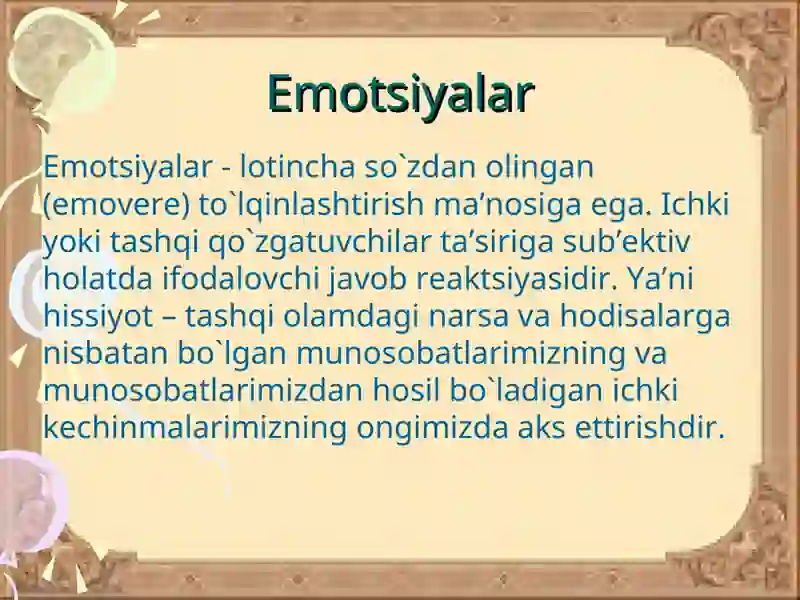 Emotsiyalar

Emotsiyalar - lotincha so`zdan olingan (emovere) to`lqinlashtirish ma’nosiga ega. Ichki yoki tashqi qo`zgatuvchilar ta’siriga sub’ektiv holatda ifodalovchi javob reaktsiyasidir. Ya’ni hissiyot – tashqi olamdagi narsa va hodisalarga nisbatan bo`lgan munosobatlarimizning va munosobatlarimizdan hosil bo`ladigan ichki kechinmalarimizning ongimizda aks ettirishdir.